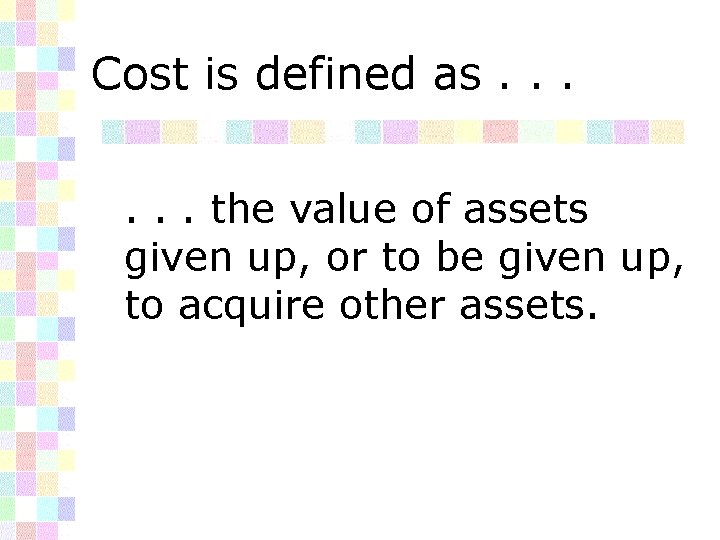 Cost is defined as . . .

. . . the value of assets given up, or to be given up, to acquire other assets.